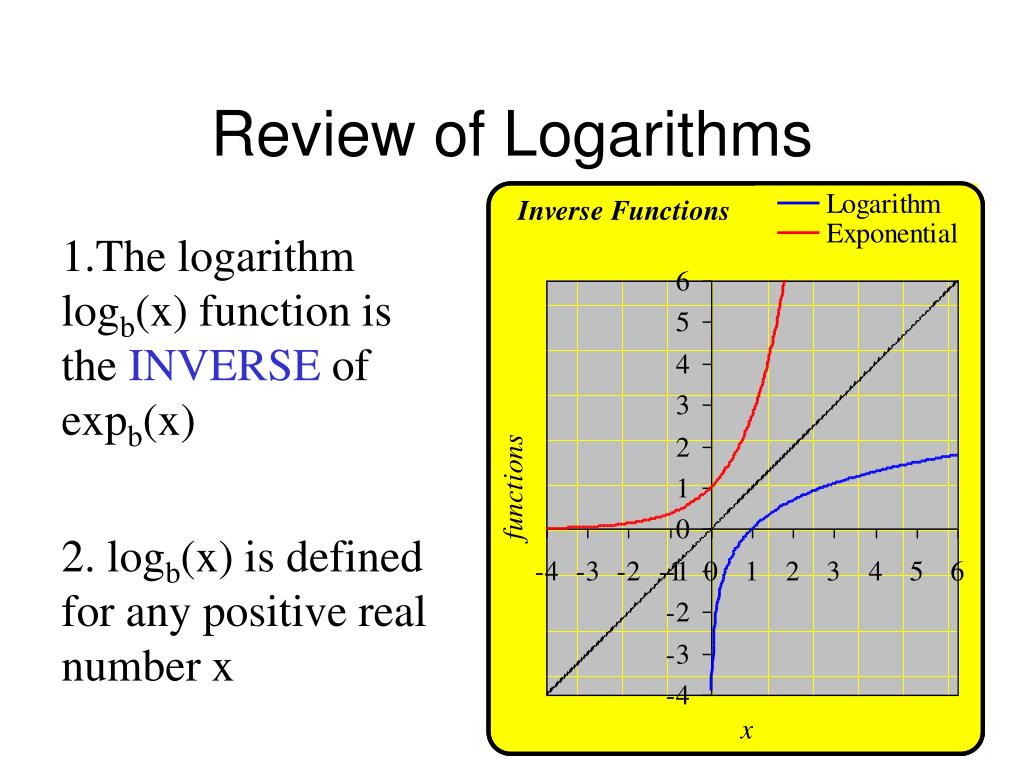 Review of Logarithms

1.The logarithm $\log_b(x)$ function is the INVERSE of $\exp_b(x)$

2. $\log_b(x)$ is defined for any positive real number x

Inverse Functions

Logarithm
Exponential

functions

6
5
4
3
2
1
0
-1
-2
-3
-4

-4 -3 -2 -1 0 1 2 3 4 5 6

x